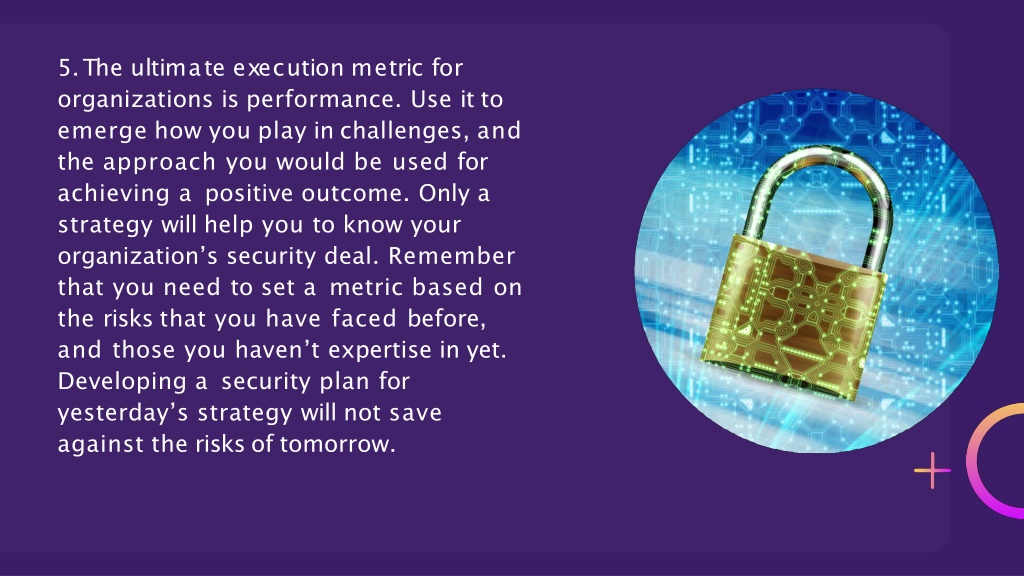 5. The ultimate execution metric for organizations is performance. Use it to emerge how you play in challenges, and the approach you would be used for achieving a positive outcome. Only a strategy will help you to know your organization’s security deal. Remember that you need to set a metric based on the risks that you have faced before, and those you haven’t expertise in yet. Developing a security plan for yesterday’s strategy will not save against the risks of tomorrow.